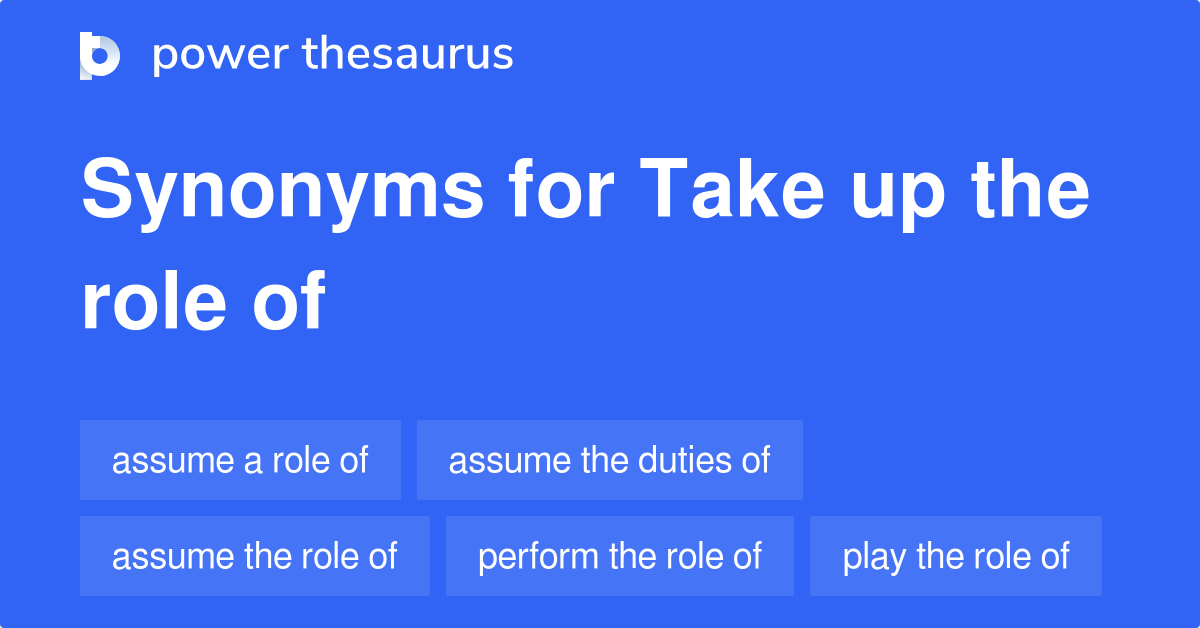 power thesaurus

Synonyms for Take up the role of

assume a role of
assume the duties of
assume the role of
perform the role of
play the role of